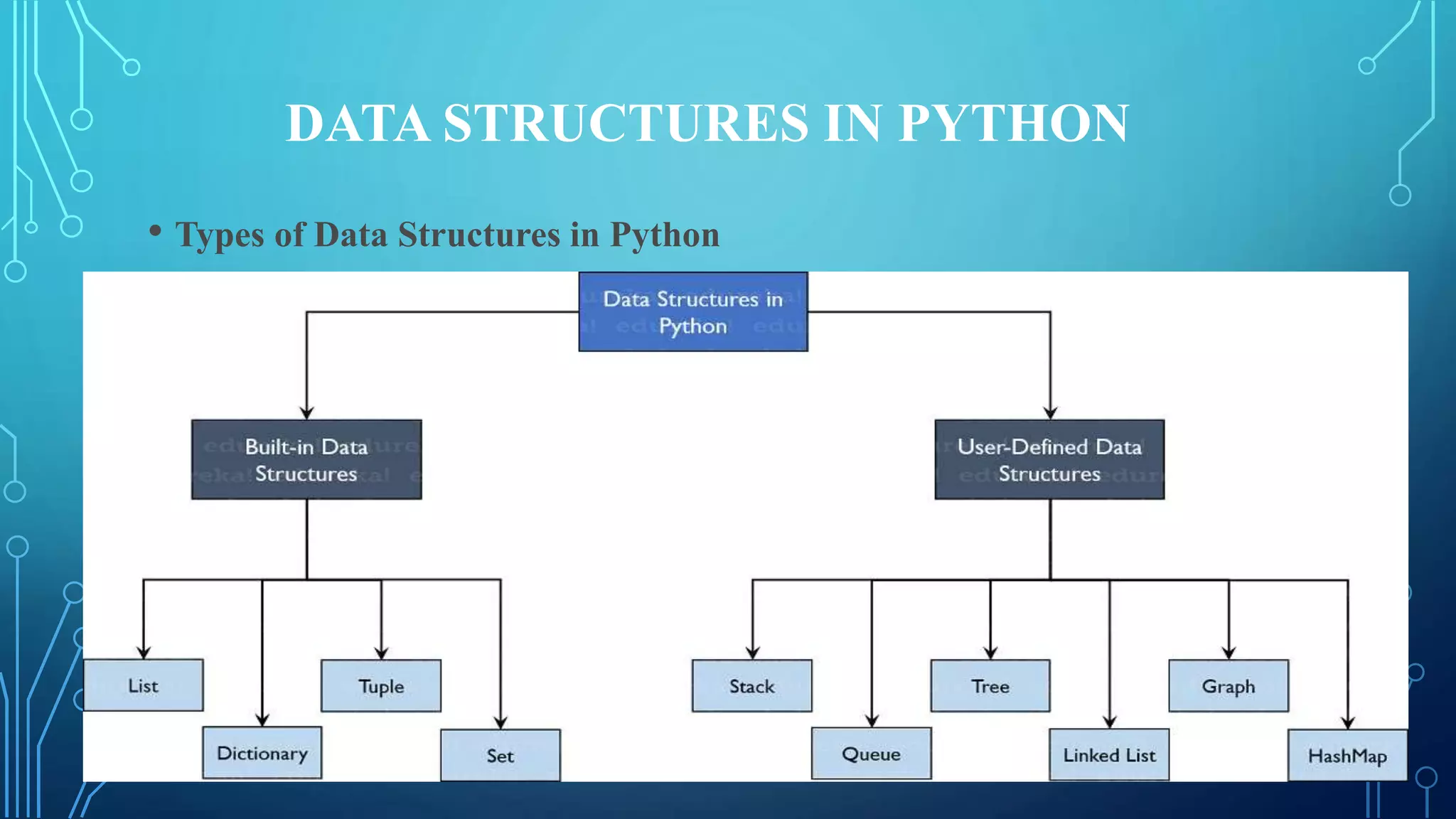 DATA STRUCTURES IN PYTHON

• Types of Data Structures in Python

Data Structures in Python

Built-in Data Structures

User-Defined Data Structures

List

Dictionary

Tuple

Set

Stack

Queue

Tree

Linked List

Graph

HashMap